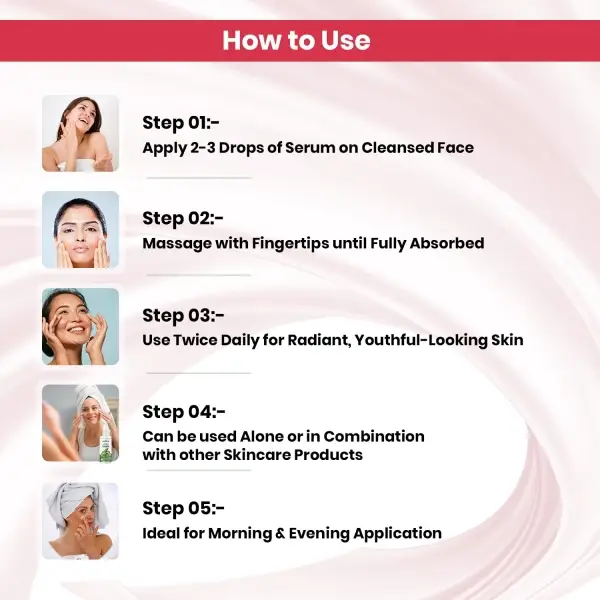 How to Use

Step 01:-
Apply 2-3 Drops of Serum on Cleansed Face

Step 02:-
Massage with Fingertips until Fully Absorbed

Step 03:-
Use Twice Daily for Radiant, Youthful-Looking Skin

Step 04:-
Can be used Alone or in Combination with other Skincare Products

Step 05:-
Ideal for Morning & Evening Application